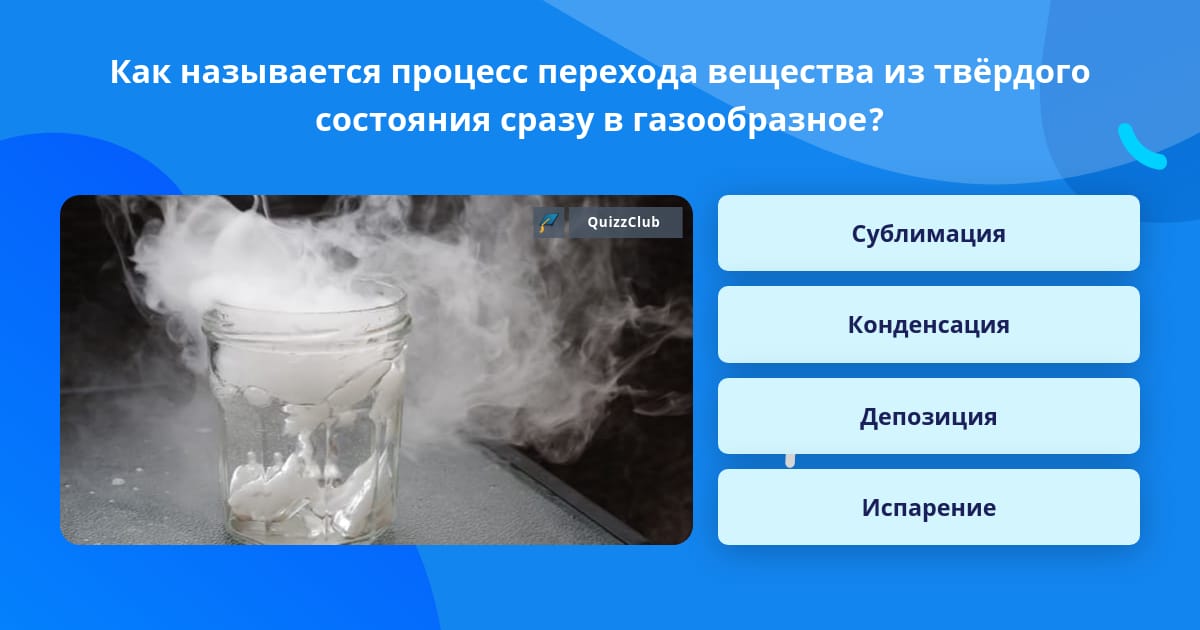 Как называется процесс перехода вещества из твёрдого состояния сразу в газообразное?

QuizzClub

Сублимация

Конденсация

Депозиция

Испарение